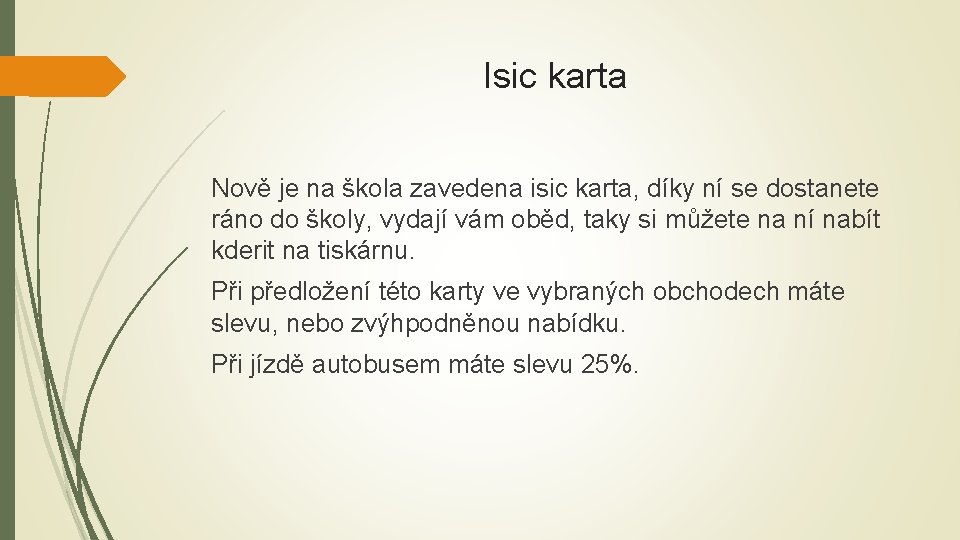 Isic karta

Nově je na škola zavedena isic karta, díky ní se dostanete ráno do školy, vydají vám oběd, taky si můžete na ní nabít kderit na tiskárnu.

Při předložení této karty ve vybraných obchodech máte slevu, nebo zvýhpodněnou nabídku.

Při jízdě autobusem máte slevu 25%.